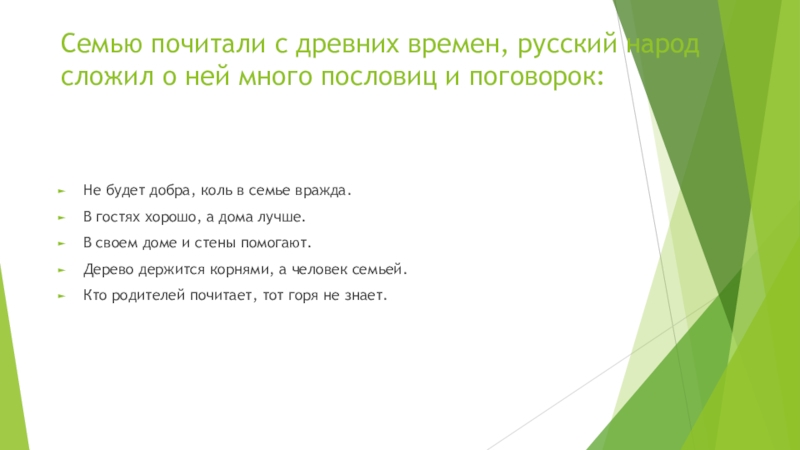 Семью почитали с древних времен, русский народ сложил о ней много пословиц и поговорок:

Не будет добра, коль в семье вражда.

В гостях хорошо, а дома лучше.

В своем доме и стены помогают.

Дерево держится корнями, а человек семьей.

Кто родителей почитает, тот горя не знает.